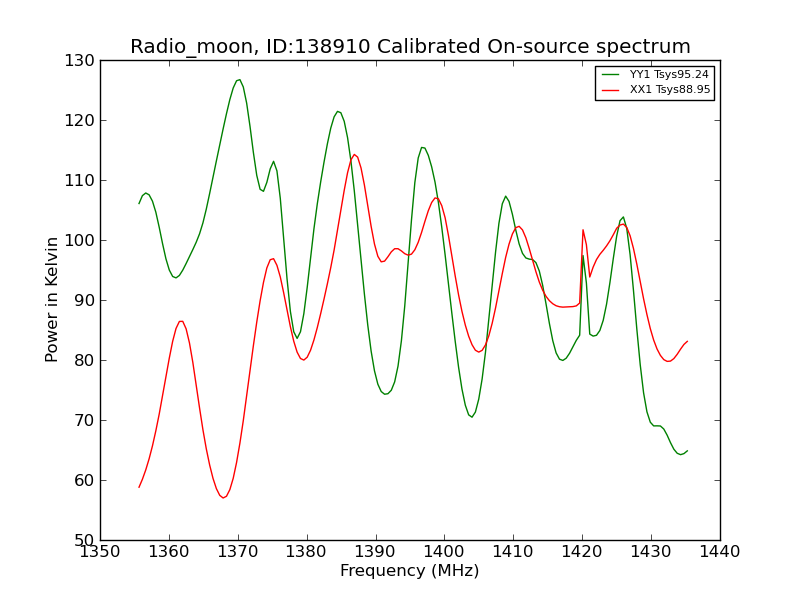 Radio_moon, ID:138910 Calibrated On-source spectrum

YY1 Tsys95.24
XX1 Tsys88.95

130
120
110
100
90
80
70
60
50

Power in Kelvin

1350 1360 1370 1380 1390 1400 1410 1420 1430 1440

Frequency (MHz)